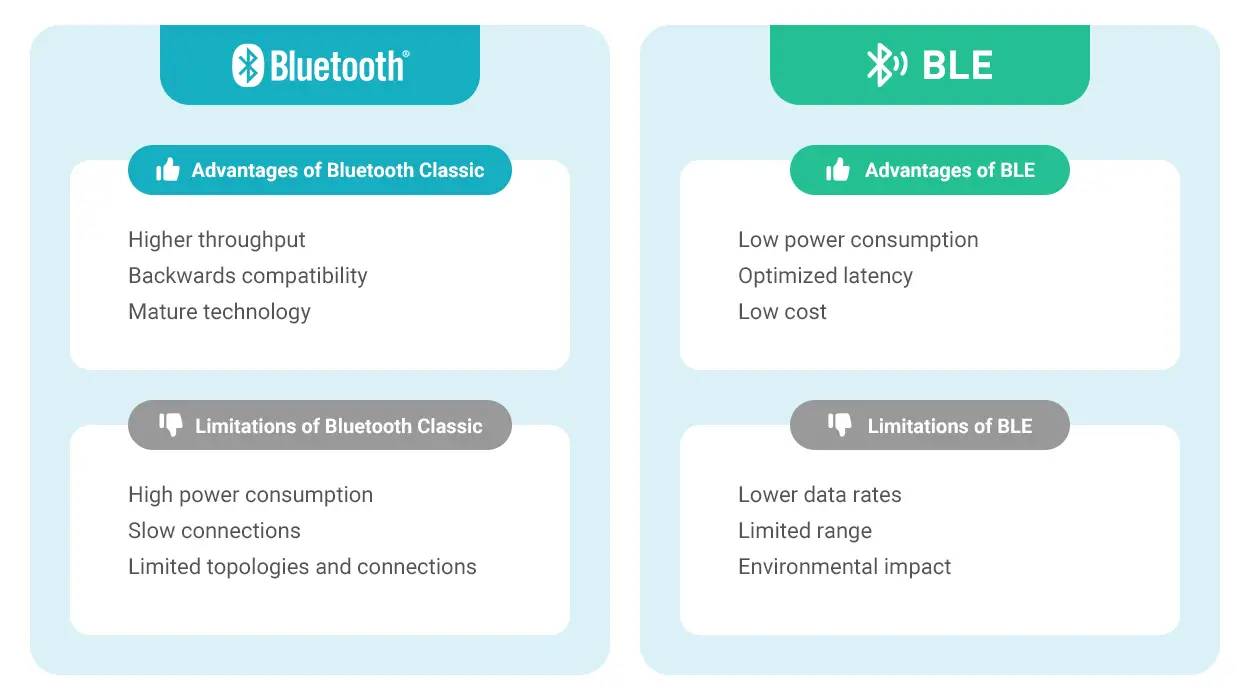 Bluetooth®

Advantages of Bluetooth Classic

Higher throughput
Backwards compatibility
Mature technology

Limitations of Bluetooth Classic

High power consumption
Slow connections
Limited topologies and connections

BLE

Advantages of BLE

Low power consumption
Optimized latency
Low cost

Limitations of BLE

Lower data rates
Limited range
Environmental impact